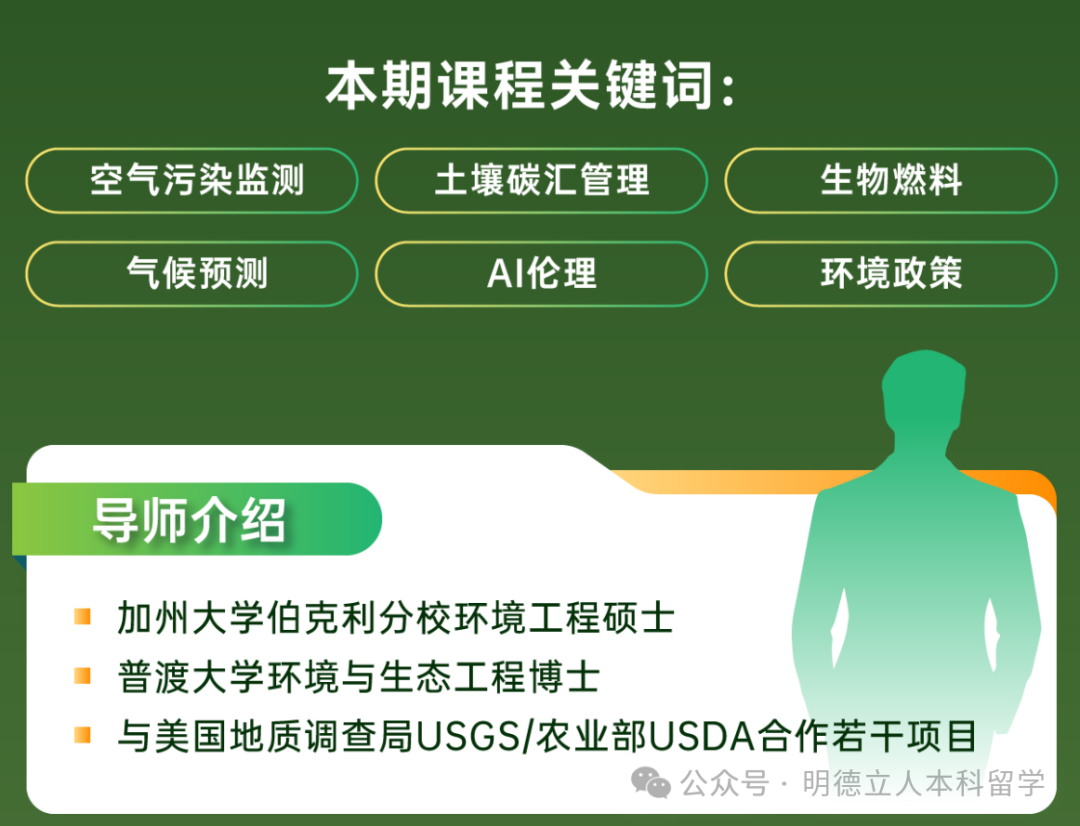 本期课程关键词:

空气污染监测

土壤碳汇管理

生物燃料

气候预测

AI伦理

环境政策

导师介绍

加州大学伯克利分校环境工程硕士

普渡大学环境与生态工程博士

与美国地质调查局USGS/农业部USDA合作若干项目

公众号 · 明德立人本科留学